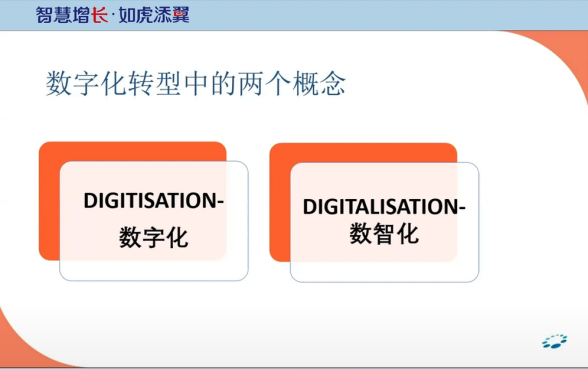 智慧增长·如虎添翼

数字化转型中的两个概念

DIGITISATION-数字化

DIGITALISATION-数智化